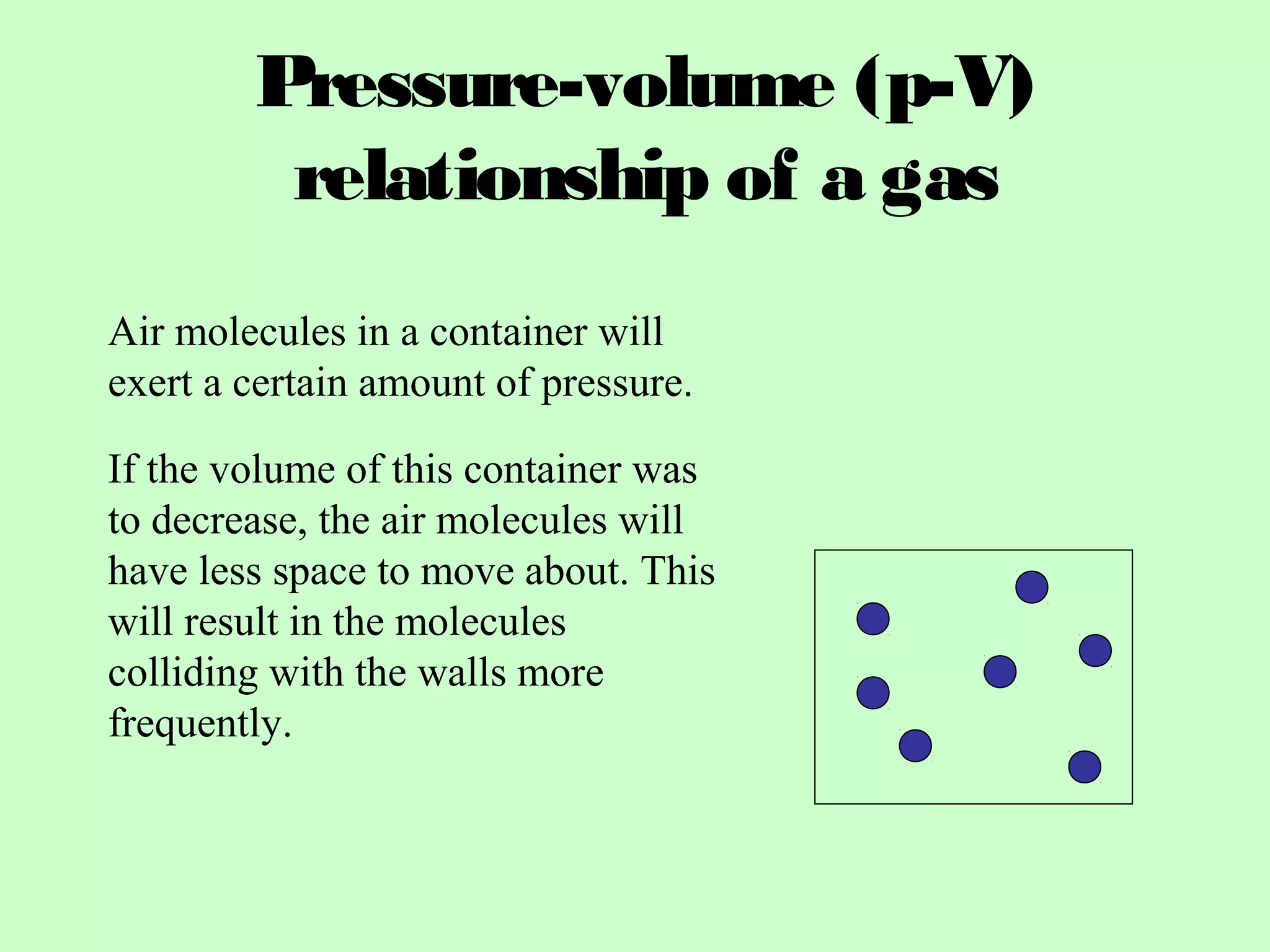 Pressure-volume (p-V) relationship of a gas

Air molecules in a container will exert a certain amount of pressure.

If the volume of this container was to decrease, the air molecules will have less space to move about. This will result in the molecules colliding with the walls more frequently.